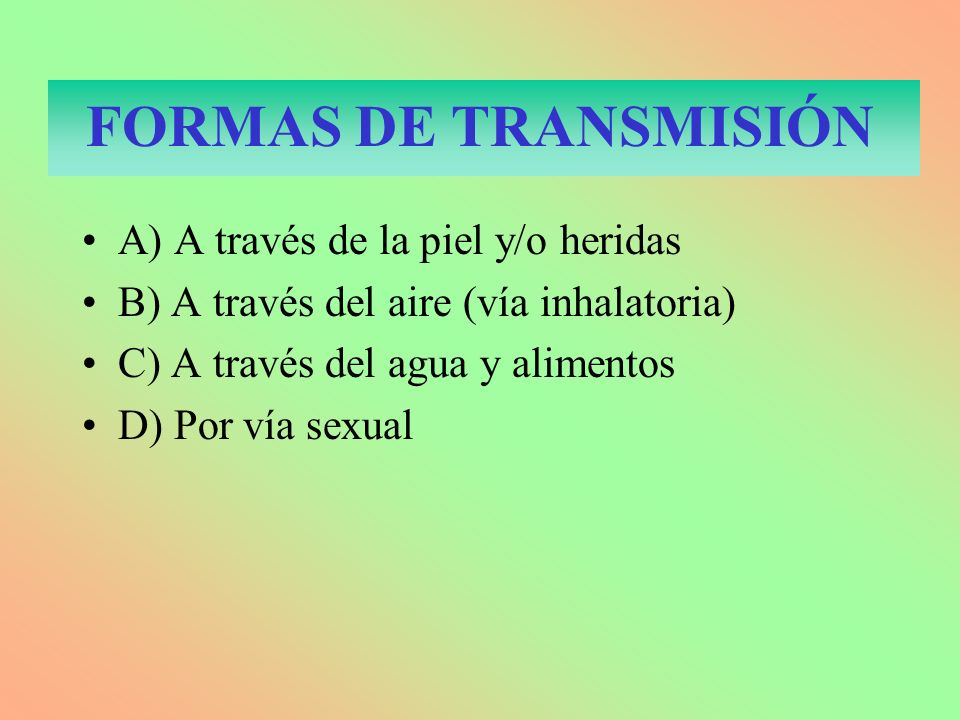 FORMAS DE TRANSMISIÓN

• A) A través de la piel y/o heridas
• B) A través del aire (vía inhalatoria)
• C) A través del agua y alimentos
• D) Por vía sexual